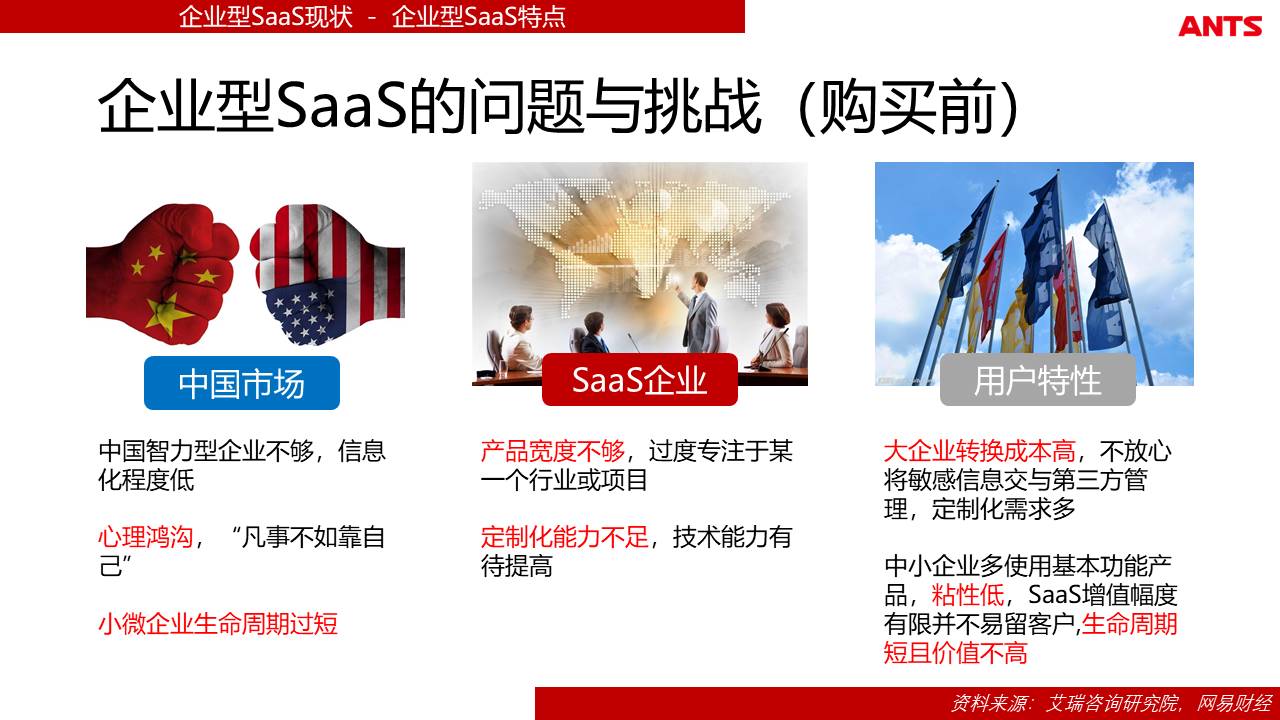 企业型SaaS现状 - 企业型SaaS特点

ANTS

企业型SaaS的问题与挑战（购买前）

中国市场

中国智力型企业不够，信息化程度低

心理鸿沟，“凡事不如靠自己”

小微企业生命周期过短

SaaS企业

产品宽度不够，过度专注于某一个行业或项目

定制化能力不足，技术能力有待提高

用户特性

大企业转换成本高，不放心将敏感信息交与第三方管理，定制化需求多

中小企业多使用基本功能产品，粘性低，SaaS增值幅度有限并不易留客户,生命周期短且价值不高

资料来源：艾瑞咨询研究院，网易财经